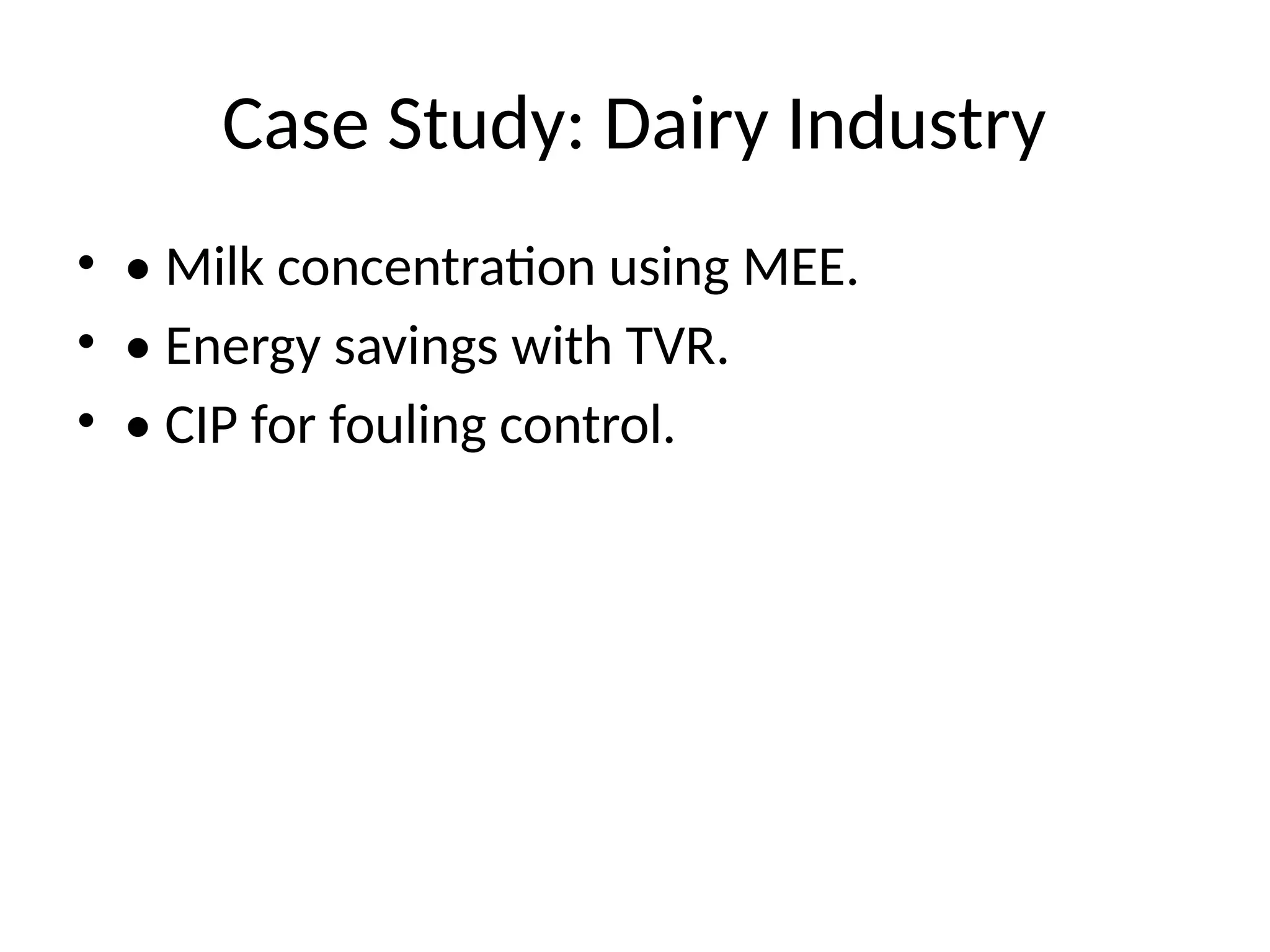 Case Study: Dairy Industry

• • Milk concentration using MEE.
• • Energy savings with TVR.
• • CIP for fouling control.